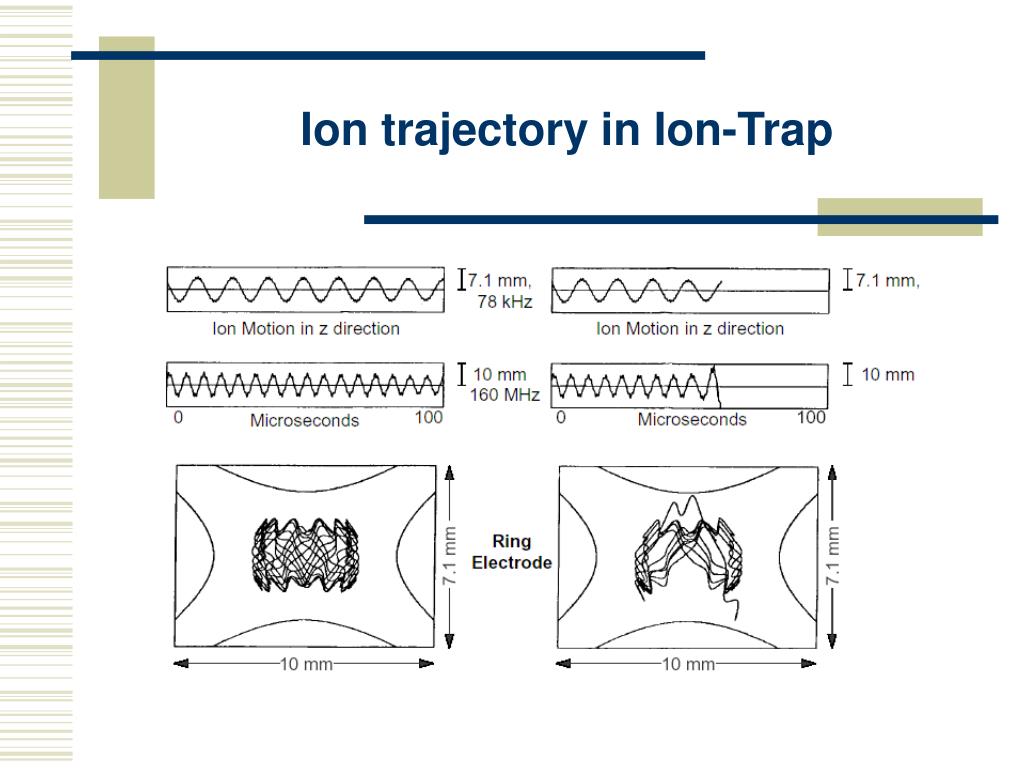 Ion trajectory in Ion-Trap

7.1 mm, 78 kHz

Ion Motion in z direction

10 mm 160 MHz

0 Microseconds 100

7.1 mm,

Ion Motion in z direction

10 mm

0 Microseconds 100

7.1 mm

10 mm

Ring Electrode

7.1 mm

10 mm